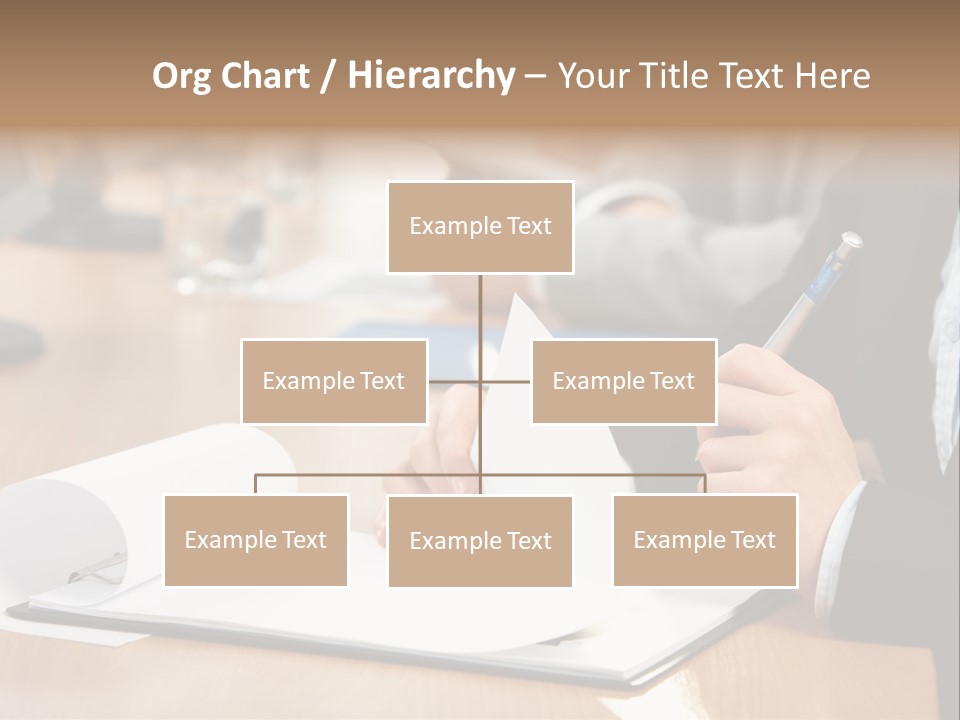 Org Chart / Hierarchy – Your Title Text Here

Example Text

Example Text

Example Text

Example Text

Example Text

Example Text